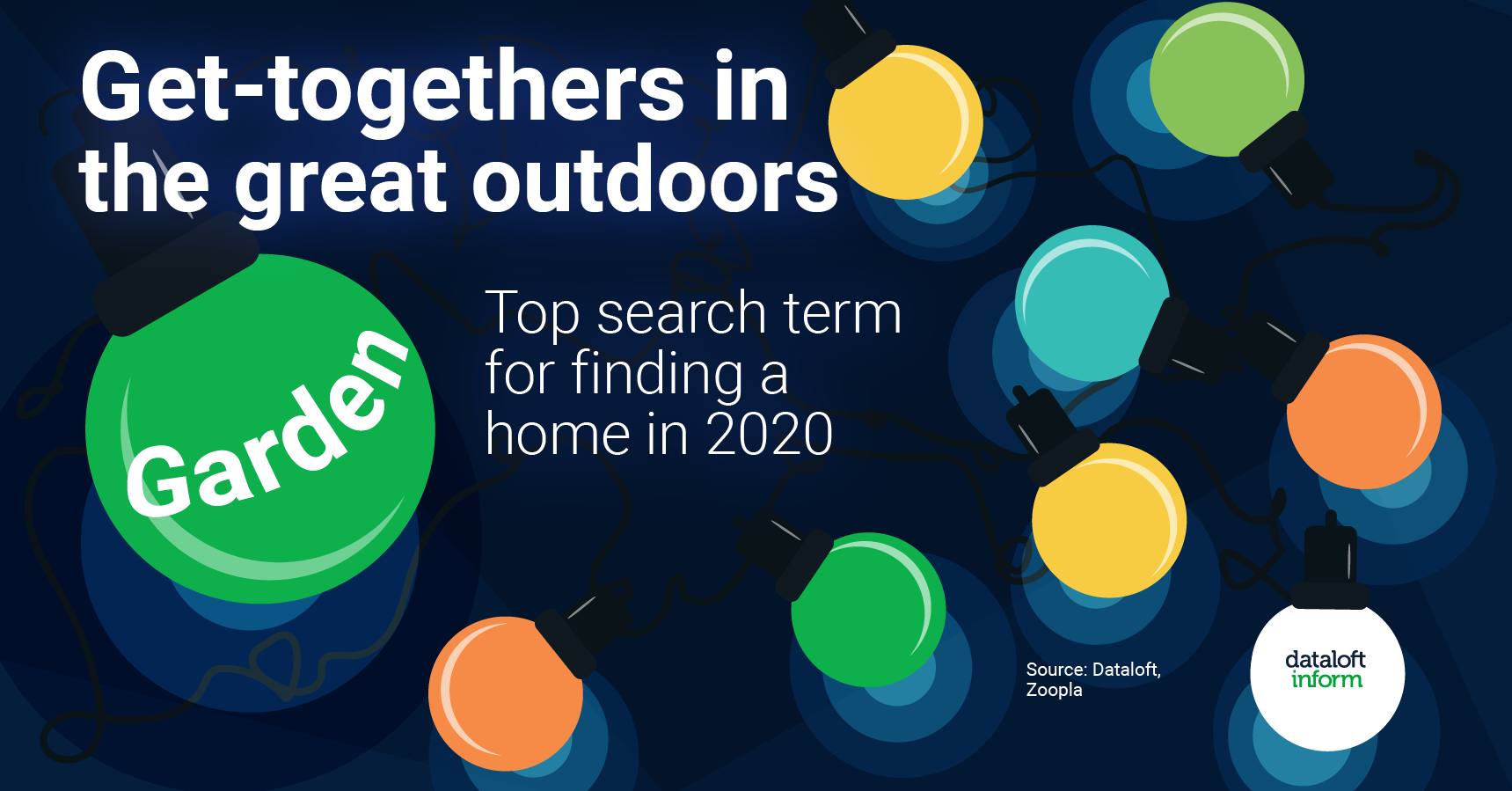 Get-togethers in the great outdoors

Garden

Top search term for finding a home in 2020

Source: Dataloft, Zoopla

dataloft inform